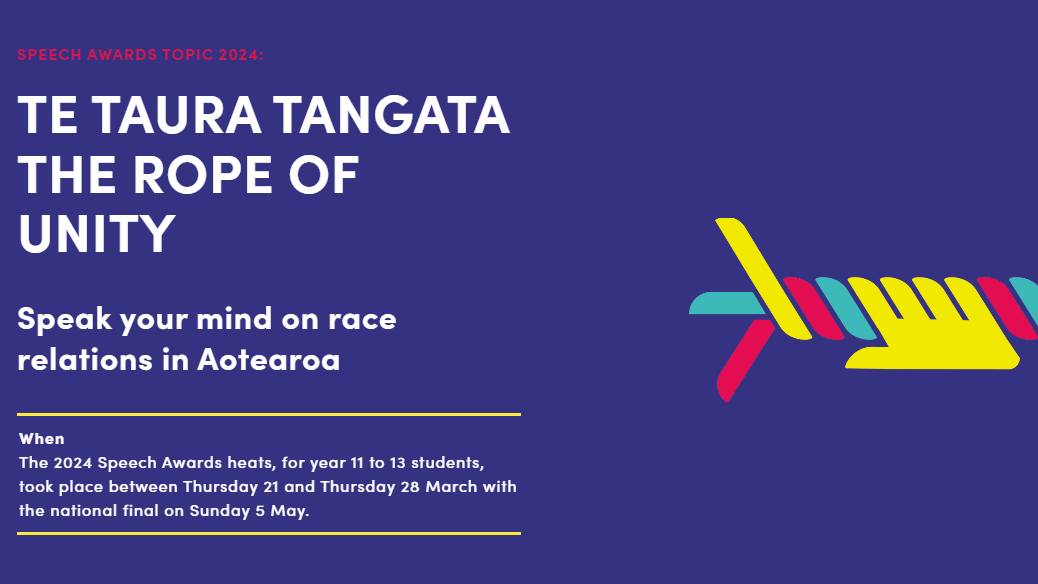 SPEECH AWARDS TOPIC 2024:

TE TAURA TANGATA
THE ROPE OF
UNITY

Speak your mind on race relations in Aotearoa

When
The 2024 Speech Awards heats, for year 11 to 13 students, took place between Thursday 21 and Thursday 28 March with the national final on Sunday 5 May.